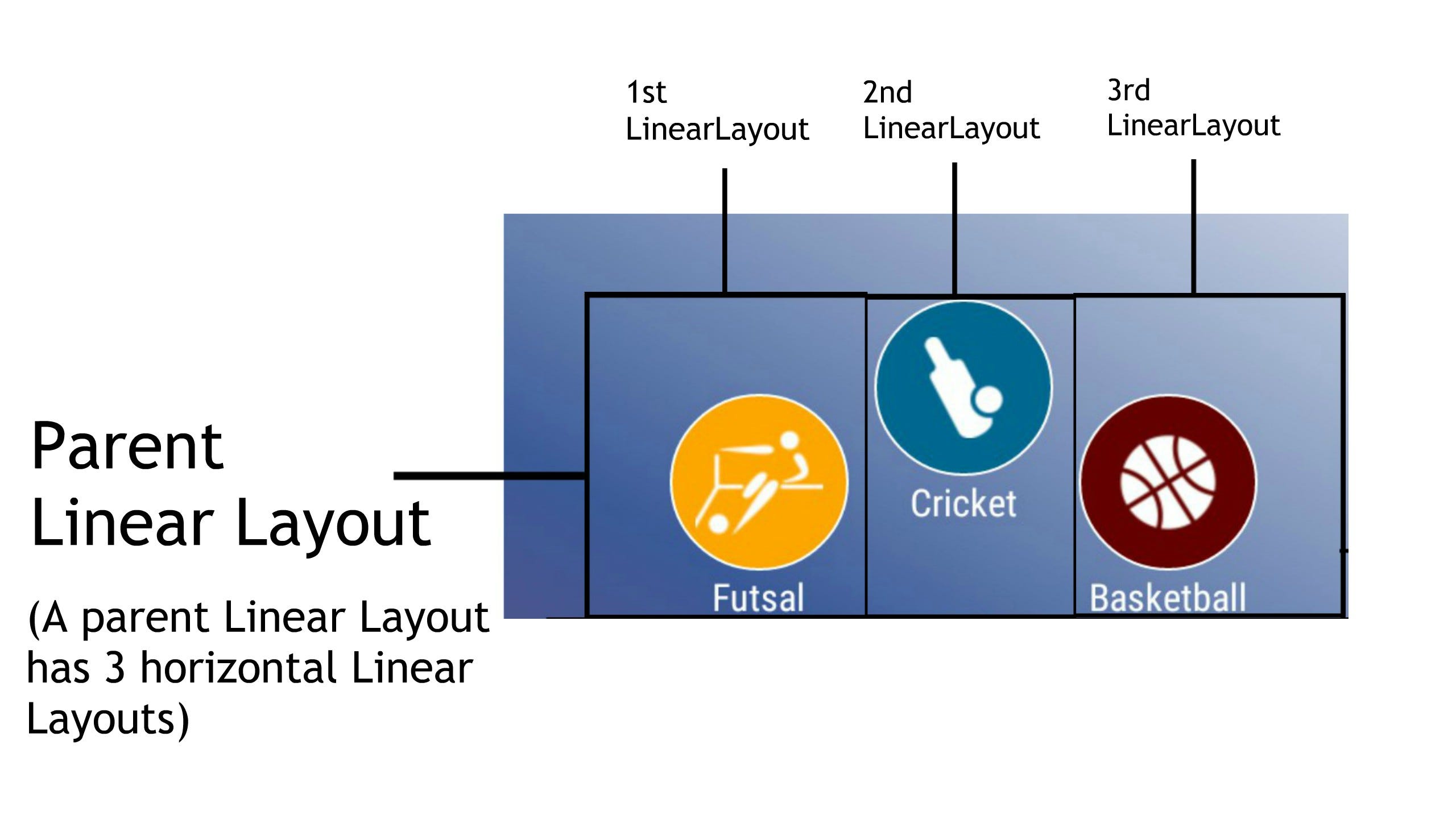 1st LinearLayout

2nd LinearLayout

3rd LinearLayout

Parent Linear Layout

(A parent Linear Layout has 3 horizontal Linear Layouts)

Futsal

Cricket

Basketball